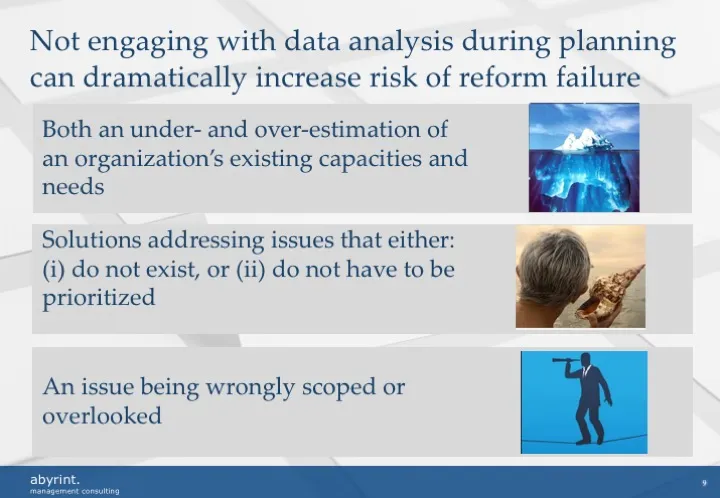 Not engaging with data analysis during planning can dramatically increase risk of reform failure

Both an under- and over-estimation of an organization's existing capacities and needs

Solutions addressing issues that either: (i) do not exist, or (ii) do not have to be prioritized

An issue being wrongly scoped or overlooked

abyrint.
management consulting

9